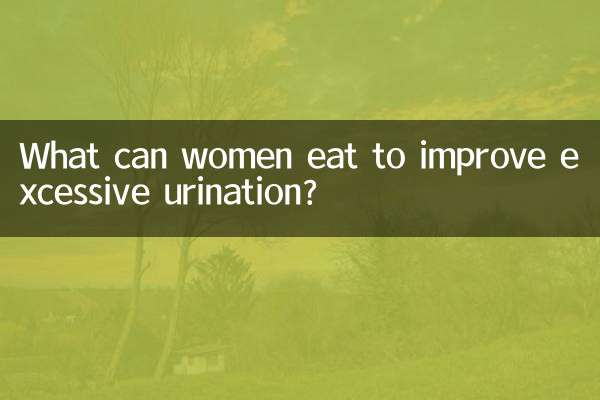 What can women eat to improve excessive urination?